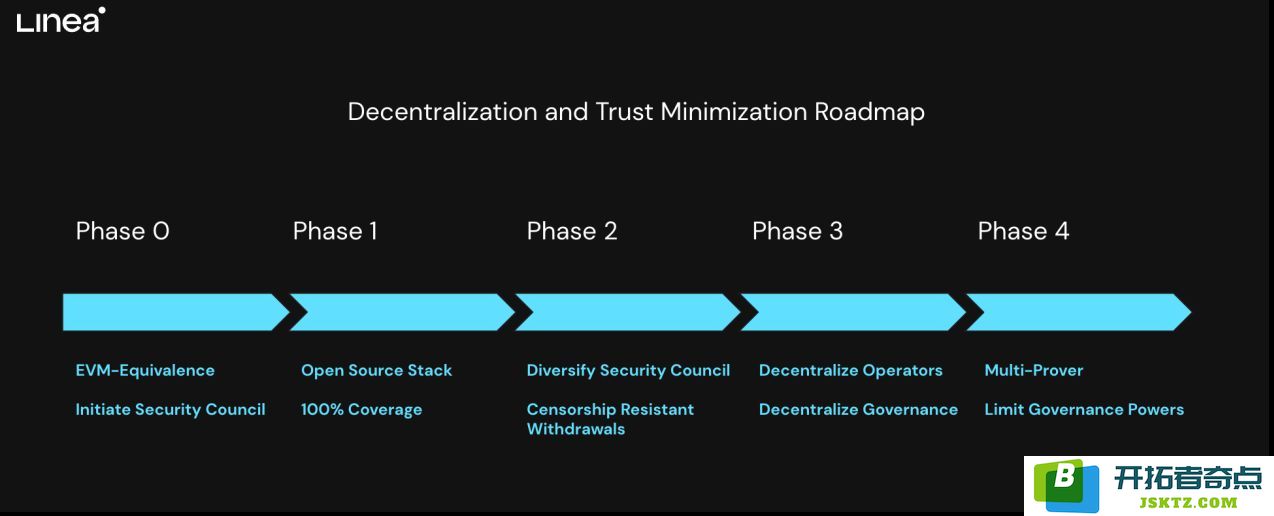 Linea

Decentralization and Trust Minimization Roadmap

Phase 0

EVM-Equivalence

Initiate Security Council

Phase 1

Open Source Stack

100% Coverage

Phase 2

Diversify Security Council

Censorship Resistant Withdrawals

Phase 3

Decentralize Operators

Decentralize Governance

Phase 4

Multi-Prover

Limit Governance Powers

B 开拓者奇点 JSKTZ.COM